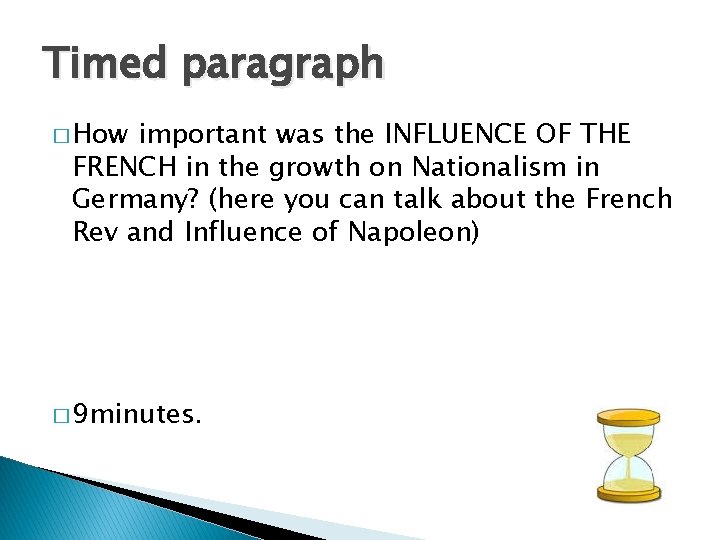 Timed paragraph

□ How important was the INFLUENCE OF THE FRENCH in the growth on Nationalism in Germany? (here you can talk about the French Rev and Influence of Napoleon)

□ 9minutes.